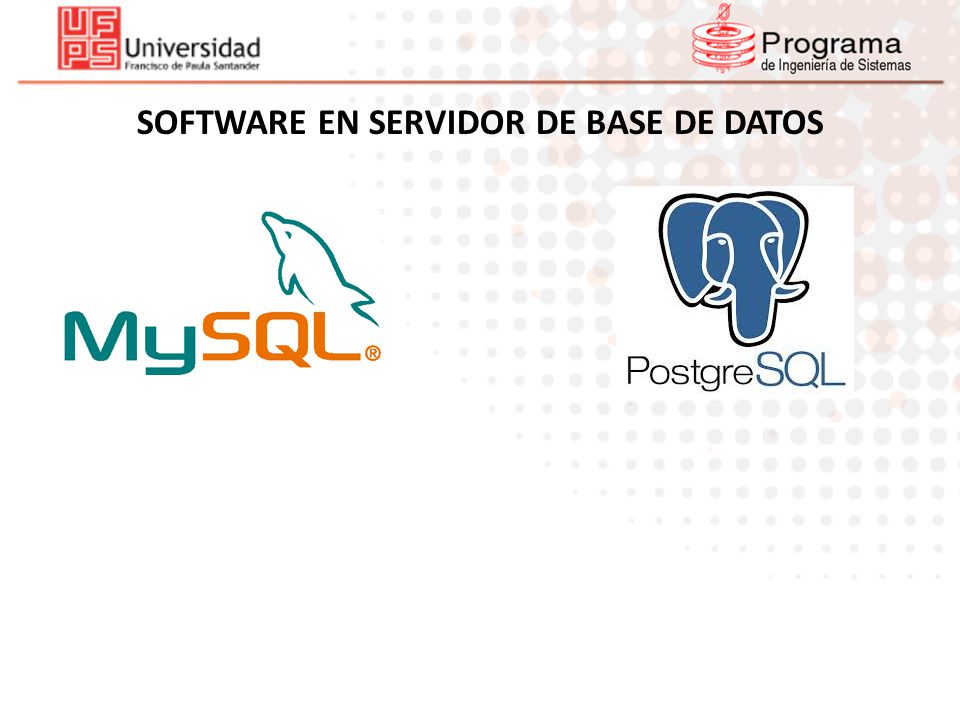 UFPS Universidad Francisco de Paula Santander

Programa de Ingeniería de Sistemas

SOFTWARE EN SERVIDOR DE BASE DE DATOS

MySQL®

PostgreSQL